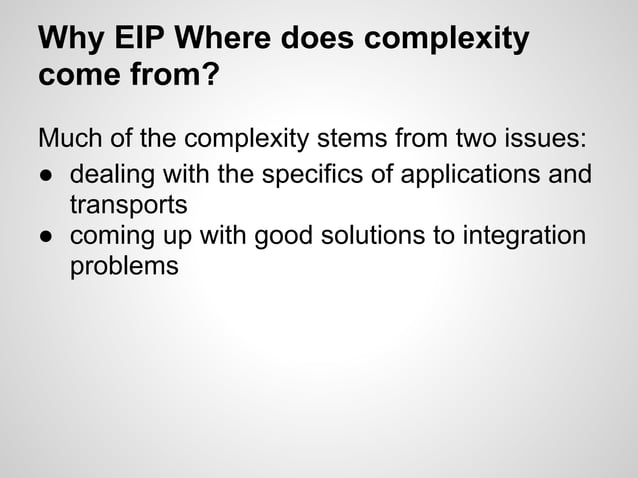 Why EIP Where does complexity come from?

Much of the complexity stems from two issues:
● dealing with the specifics of applications and transports
● coming up with good solutions to integration problems